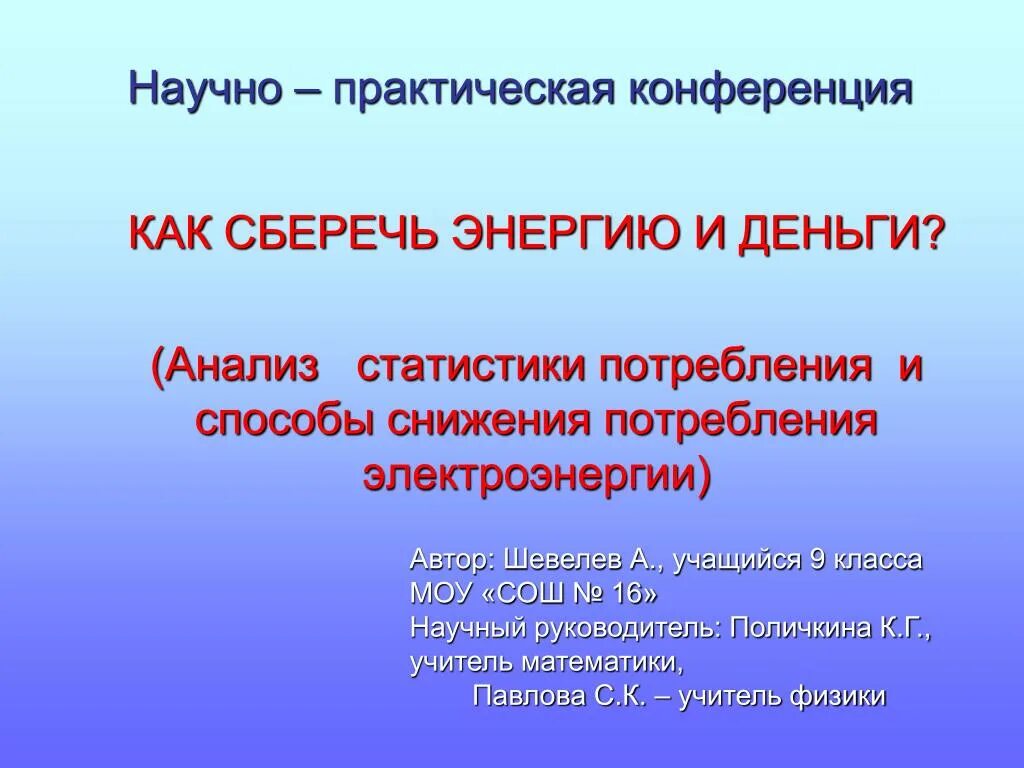 Научно – практическая конференция

КАК СБЕРЕЧЬ ЭНЕРГИЮ И ДЕНЬГИ?

(Анализ статистики потребления и способы снижения потребления электроэнергии)

Автор: Шевелев А., учащийся 9 класса
МОУ «СОШ № 16»
Научный руководитель: Поличкина К.Г., учитель математики,
Павлова С.К. – учитель физики